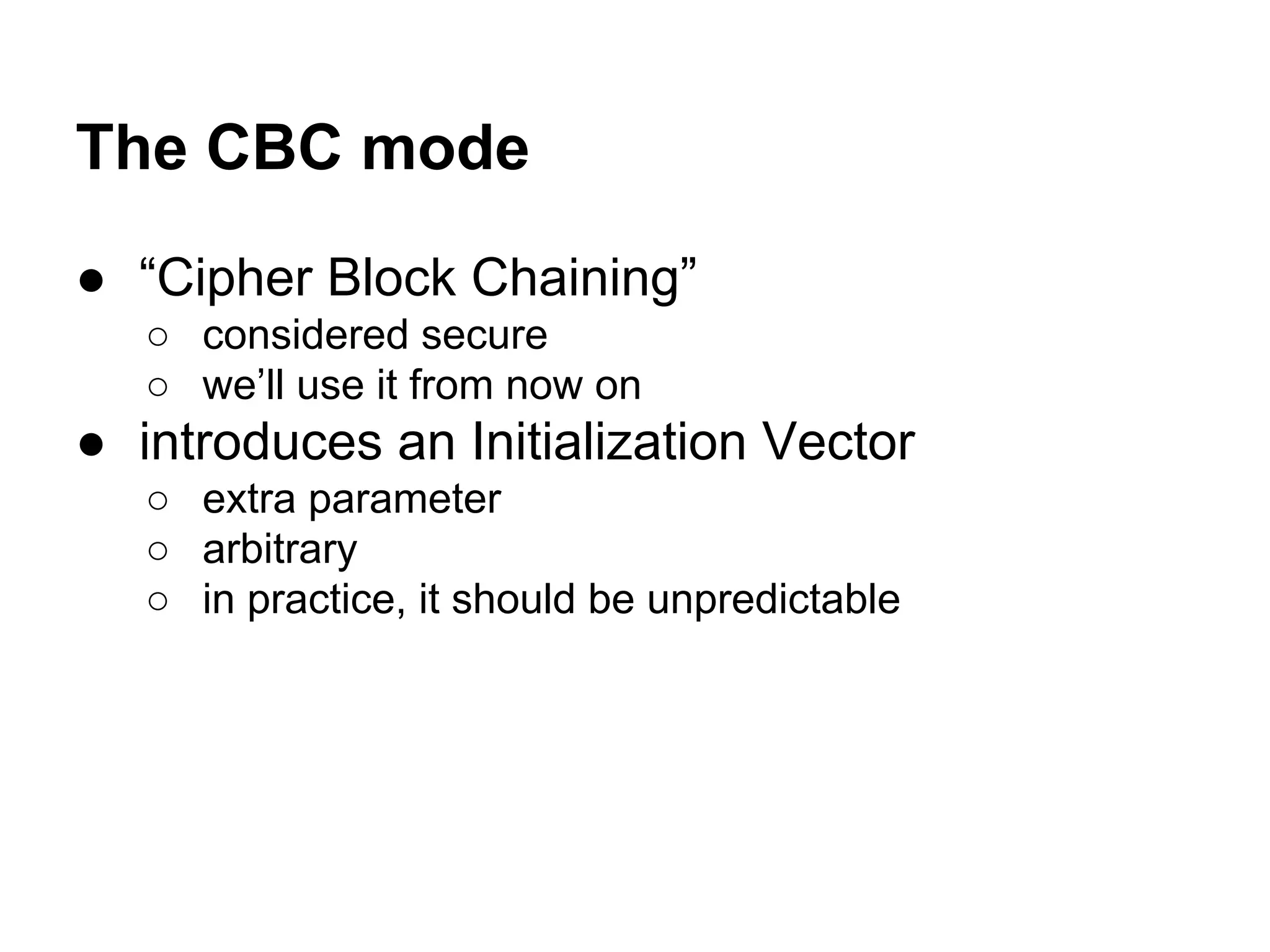 The CBC mode

● “Cipher Block Chaining”
   ○ considered secure
   ○ we’ll use it from now on
● introduces an Initialization Vector
   ○ extra parameter
   ○ arbitrary
   ○ in practice, it should be unpredictable